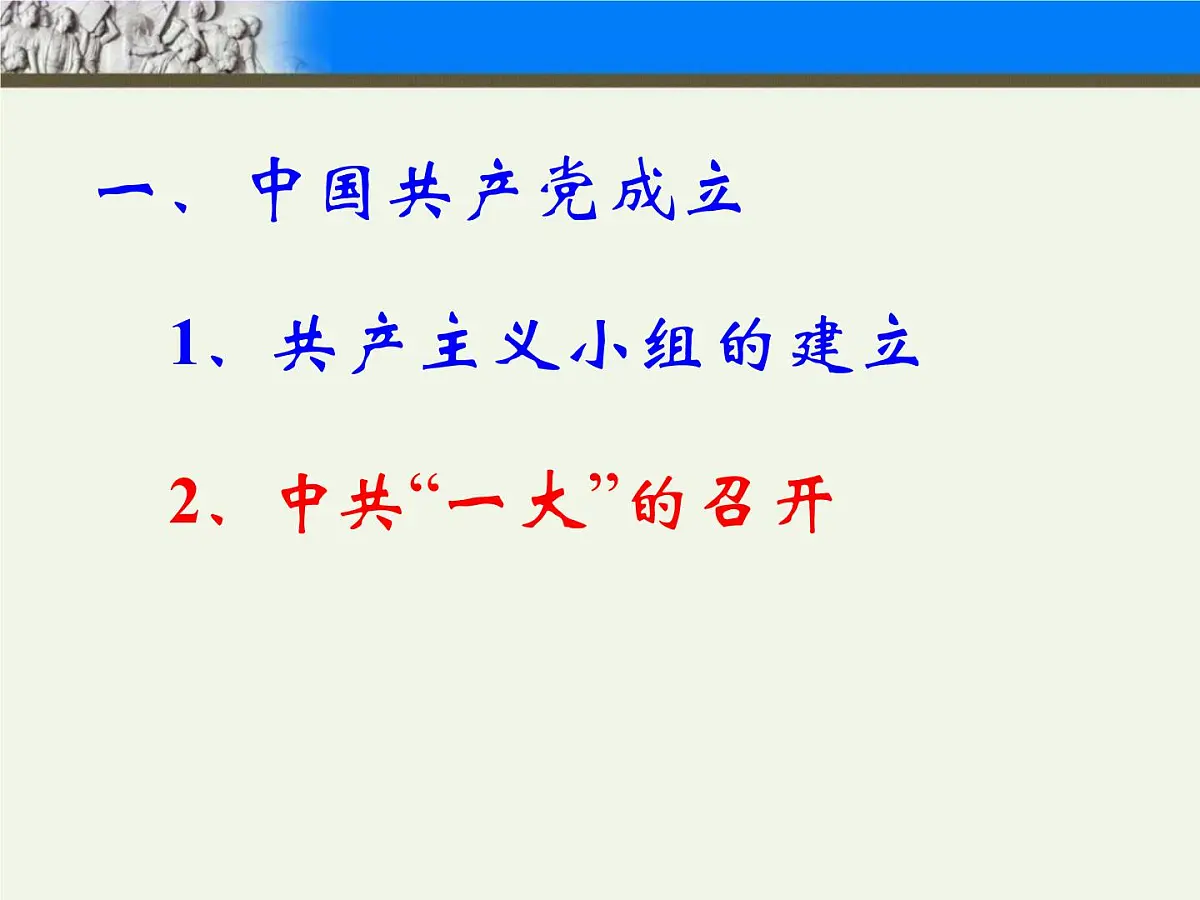 一、中国共产党成立

1、共产主义小组的建立

2、中共“一大”的召开